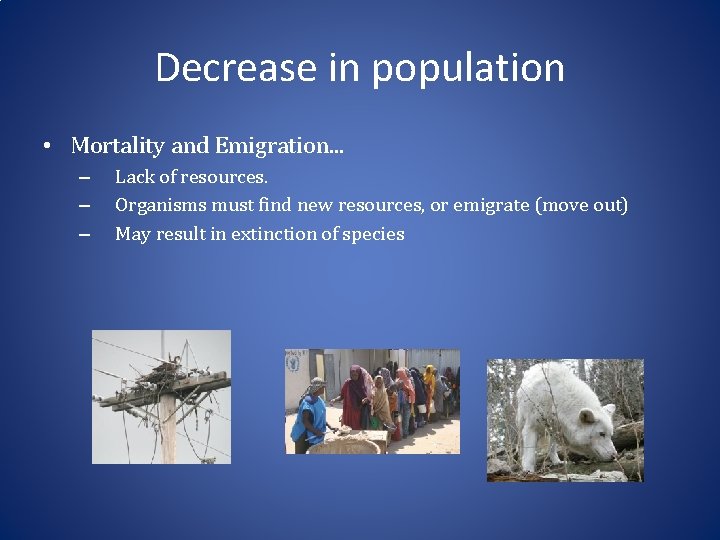 Decrease in population

• Mortality and Emigration…
– Lack of resources.
– Organisms must find new resources, or emigrate (move out)
– May result in extinction of species